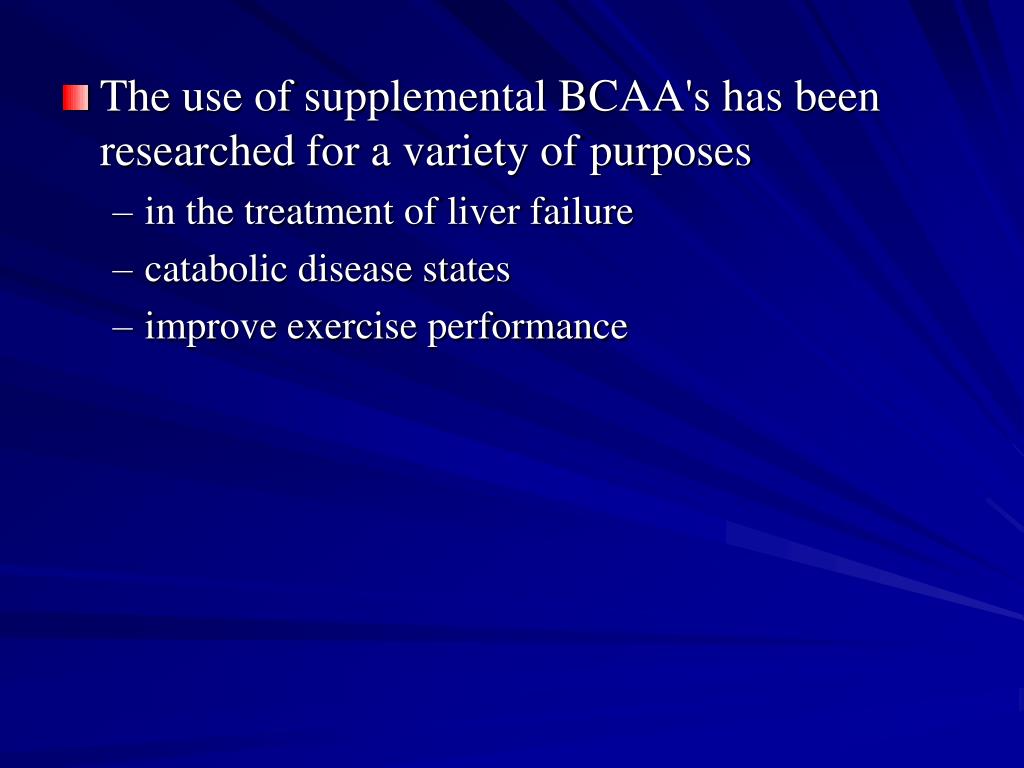 The use of supplemental BCAA's has been researched for a variety of purposes

– in the treatment of liver failure
– catabolic disease states
– improve exercise performance